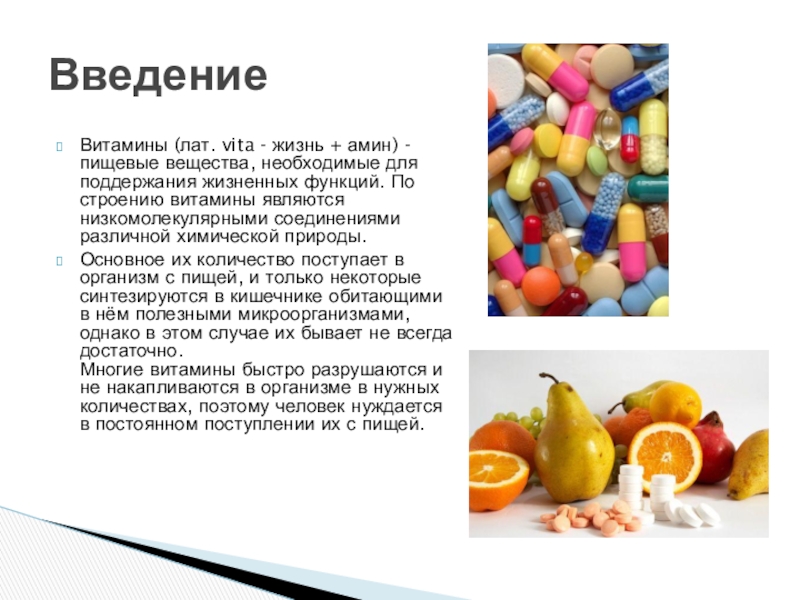 Введение

Витамины (лат. vita - жизнь + амин) - пищевые вещества, необходимые для поддержания жизненных функций. По строению витамины являются низкомолекулярными соединениями различной химической природы.

Основное их количество поступает в организм с пищей, и только некоторые синтезируются в кишечнике обитающими в нём полезными микроорганизмами, однако в этом случае их бывает не всегда достаточно.
Многие витамины быстро разрушаются и не накапливаются в организме в нужных количествах, поэтому человек нуждается в постоянном поступлении их с пищей.